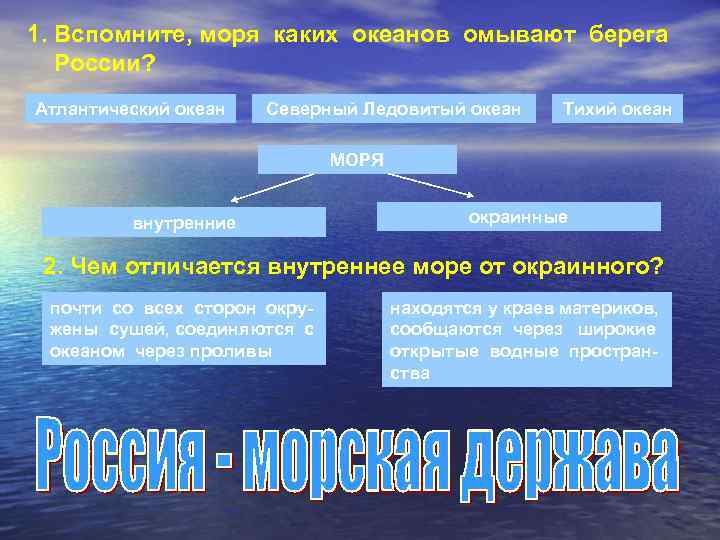 1. Вспомните, моря каких океанов омывают берега России?

Атлантический океан

Северный Ледовитый океан

Тихий океан

МОРЯ

внутренние

окраинные

2. Чем отличается внутреннее море от окраинного?

почти со всех сторон окружены сушей, соединяются с океаном через проливы

находятся у краев материков, сообщаются через широкие открытые водные пространства

Россия - морская держава